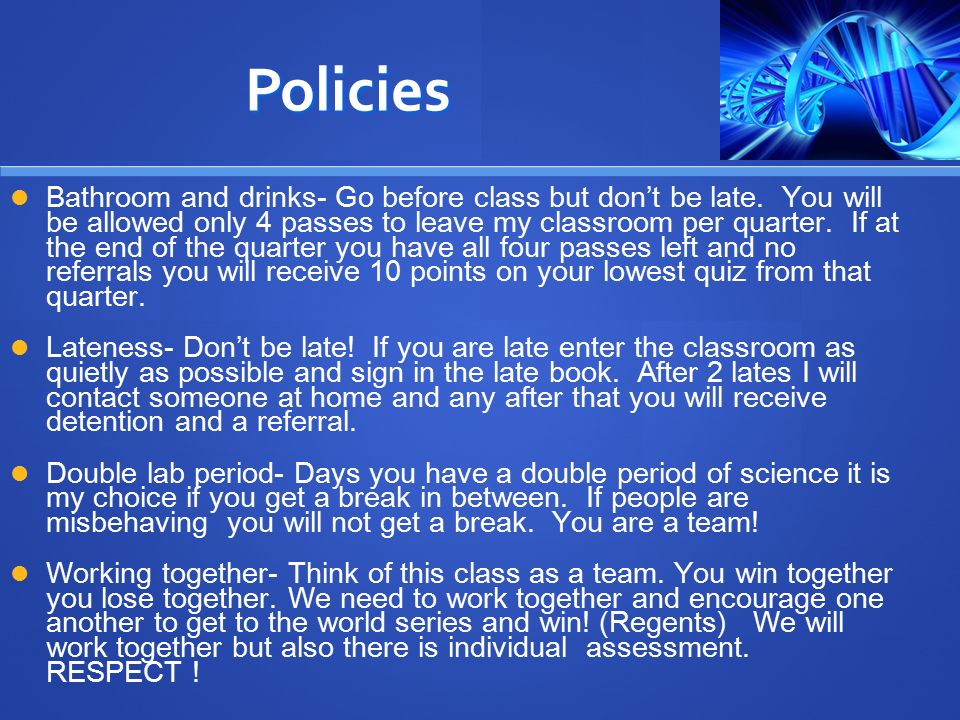 Policies

Bathroom and drinks- Go before class but don't be late. You will be allowed only 4 passes to leave my classroom per quarter. If at the end of the quarter you have all four passes left and no referrals you will receive 10 points on your lowest quiz from that quarter.

Lateness- Don't be late! If you are late enter the classroom as quietly as possible and sign in the late book. After 2 lates I will contact someone at home and any after that you will receive detention and a referral.

Double lab period- Days you have a double period of science it is my choice if you get a break in between. If people are misbehaving you will not get a break. You are a team!

Working together- Think of this class as a team. You win together you lose together. We need to work together and encourage one another to get to the world series and win! (Regents) We will work together but also there is individual assessment. RESPECT !